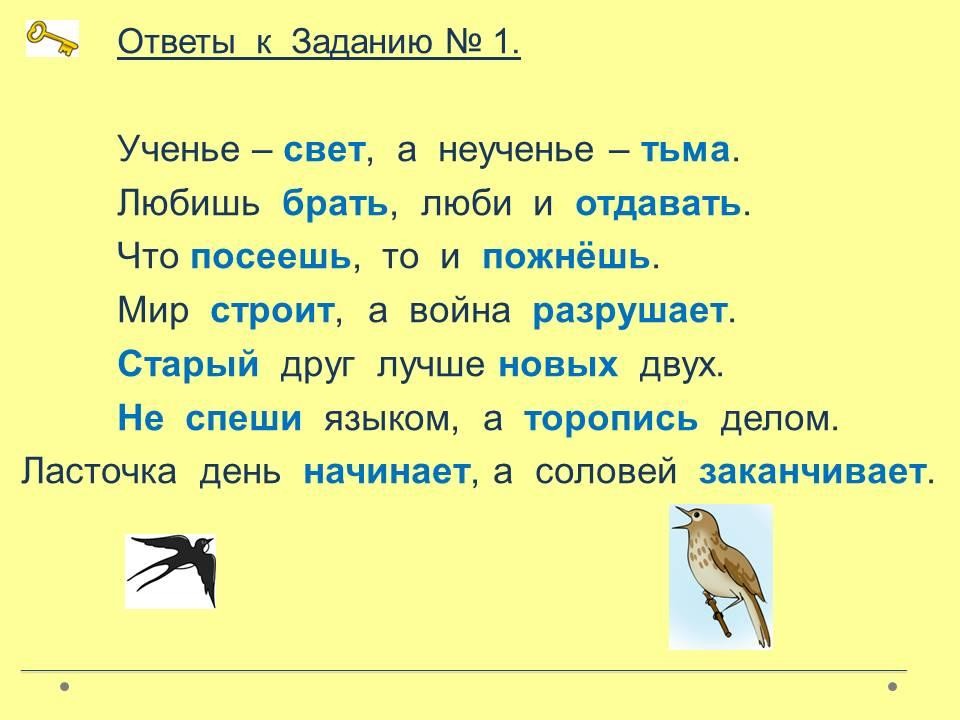 Ответы к Заданию № 1.

Ученье – свет, а неученье – тьма.

Любишь брать, люби и отдавать.

Что посеешь, то и пожнёшь.

Мир строит, а война разрушает.

Старый друг лучше новых двух.

Не спеши языком, а торопись делом.

Ласточка день начинает, а соловей заканчивает.